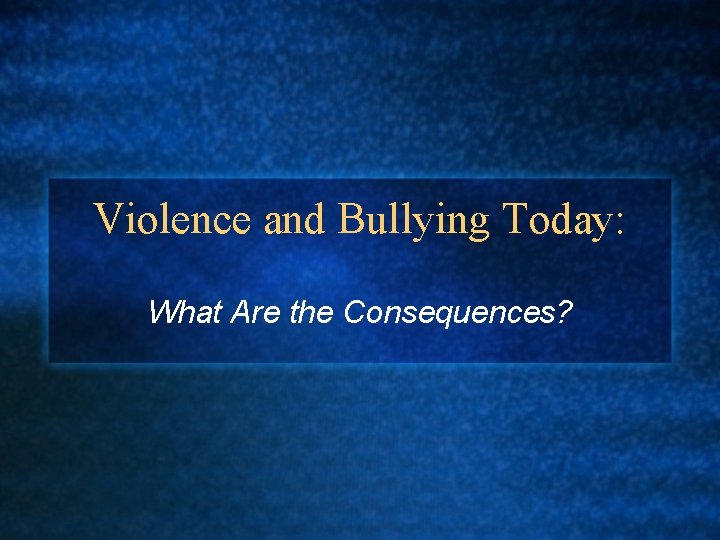 Violence and Bullying Today:

What Are the Consequences?